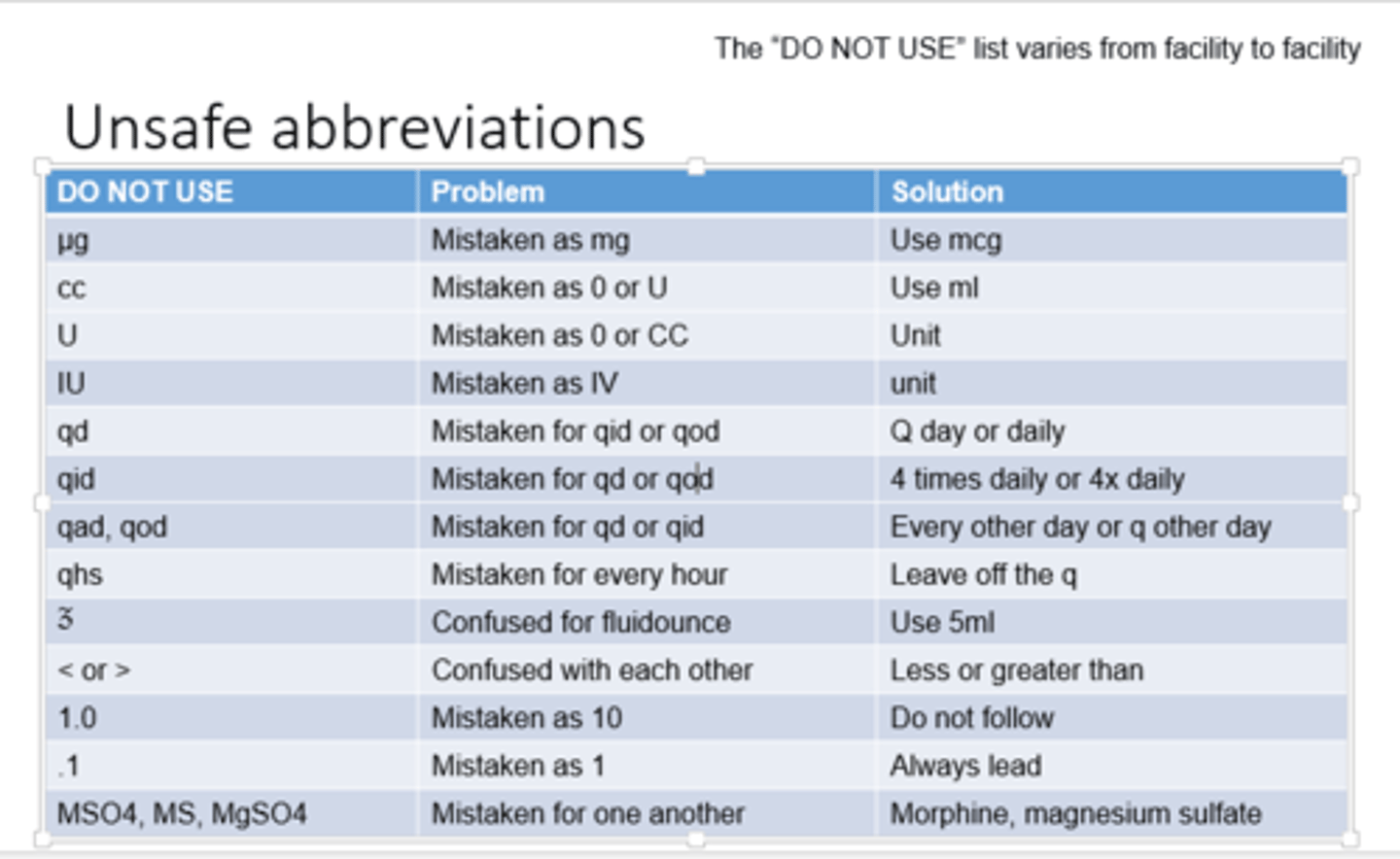 The "DO NOT USE" list varies from facility to facility

Unsafe abbreviations

| DO NOT USE | Problem | Solution |
|---|---|---|
| µg | Mistaken as mg | Use mcg |
| cc | Mistaken as 0 or U | Use ml |
| U | Mistaken as 0 or CC | Unit |
| IU | Mistaken as IV | unit |
| qd | Mistaken for qid or qod | Q day or daily |
| qid | Mistaken for qd or qod | 4 times daily or 4x daily |
| qad, qod | Mistaken for qd or qid | Every other day or q other day |
| qhs | Mistaken for every hour | Leave off the q |
| ℥ | Confused for fluidounce | Use 5ml |
| < or > | Confused with each other | Less or greater than |
| 1.0 | Mistaken as 10 | Do not follow |
| .1 | Mistaken as 1 | Always lead |
| MSO4, MS, MgSO4 | Mistaken for one another | Morphine, magnesium sulfate |